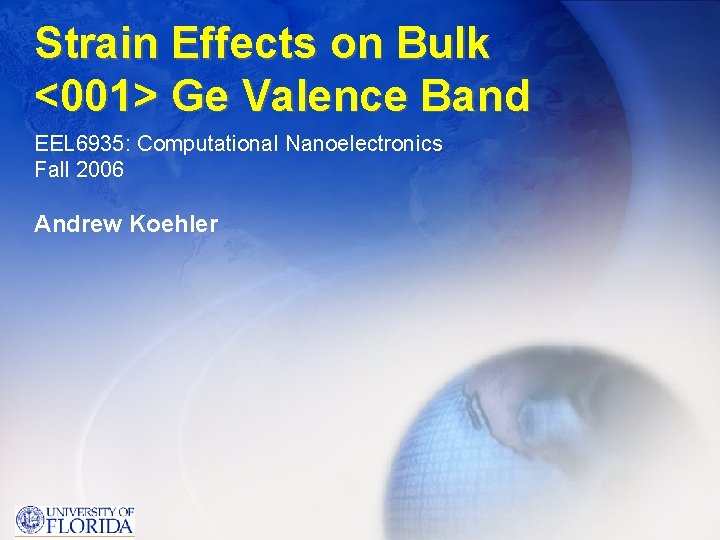 Strain Effects on Bulk <001> Ge Valence Band

EEL6935: Computational Nanoelectronics
Fall 2006

Andrew Koehler

UNIVERSITY OF FLORIDA